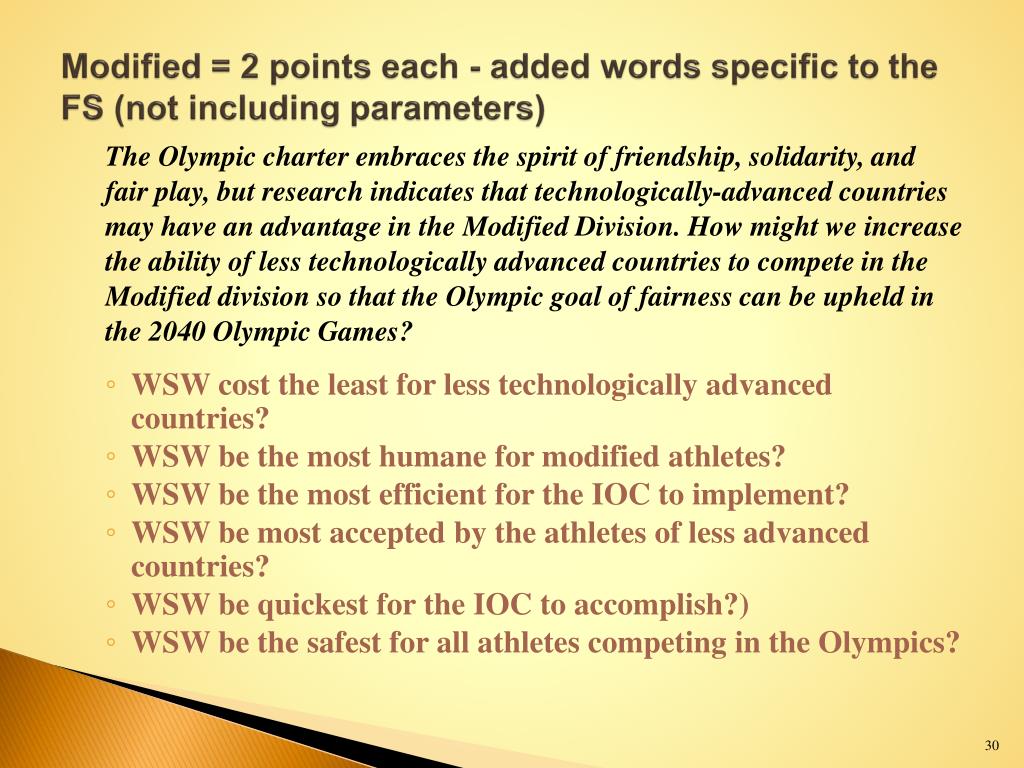 Modified = 2 points each - added words specific to the FS (not including parameters)

The Olympic charter embraces the spirit of friendship, solidarity, and fair play, but research indicates that technologically-advanced countries may have an advantage in the Modified Division. How might we increase the ability of less technologically advanced countries to compete in the Modified division so that the Olympic goal of fairness can be upheld in the 2040 Olympic Games?

◦ WSW cost the least for less technologically advanced countries?
◦ WSW be the most humane for modified athletes?
◦ WSW be the most efficient for the IOC to implement?
◦ WSW be most accepted by the athletes of less advanced countries?
◦ WSW be quickest for the IOC to accomplish?)
◦ WSW be the safest for all athletes competing in the Olympics?

30